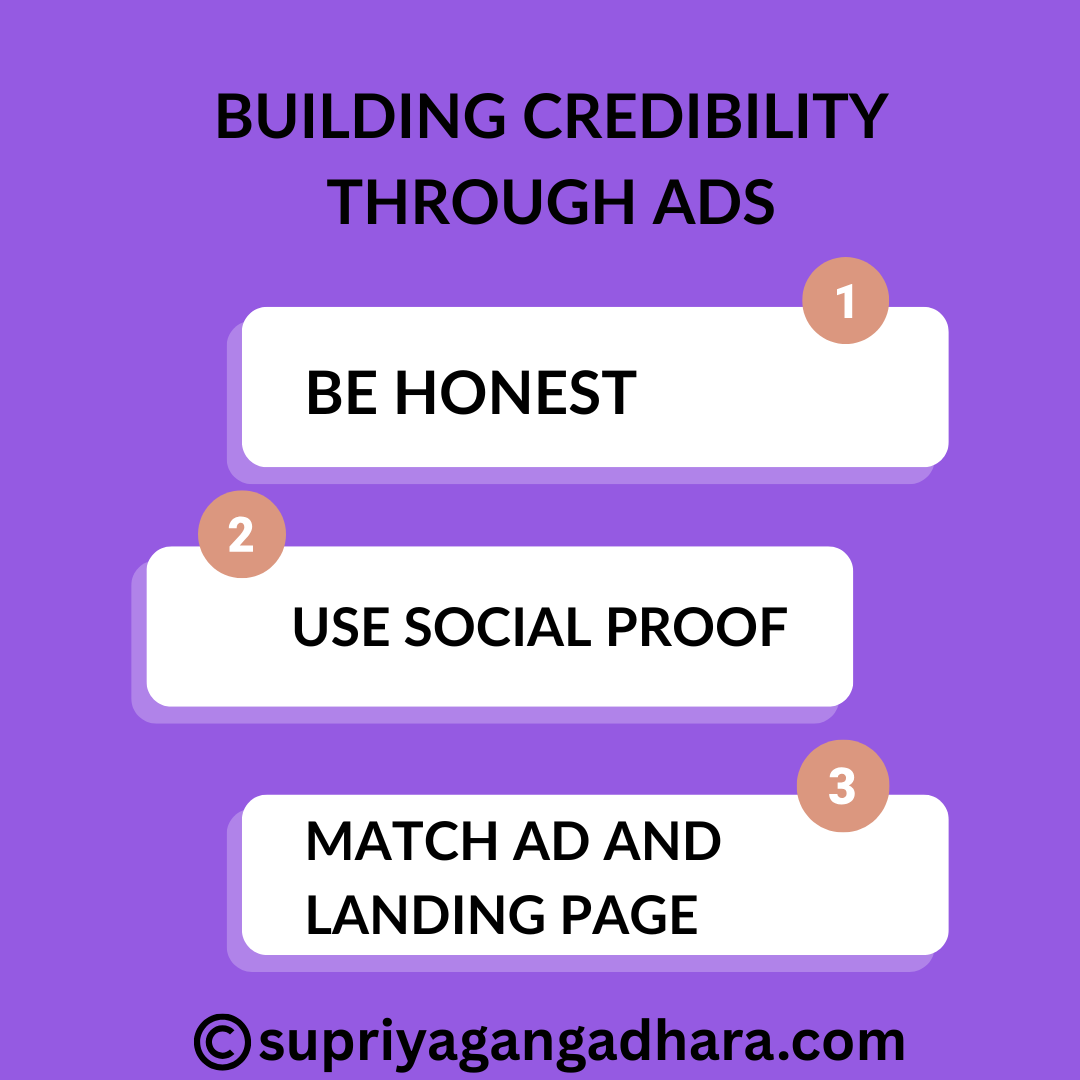 BUILDING CREDIBILITY THROUGH ADS

1

BE HONEST

2

USE SOCIAL PROOF

3

MATCH AD AND LANDING PAGE

©supriyagangadhara.com